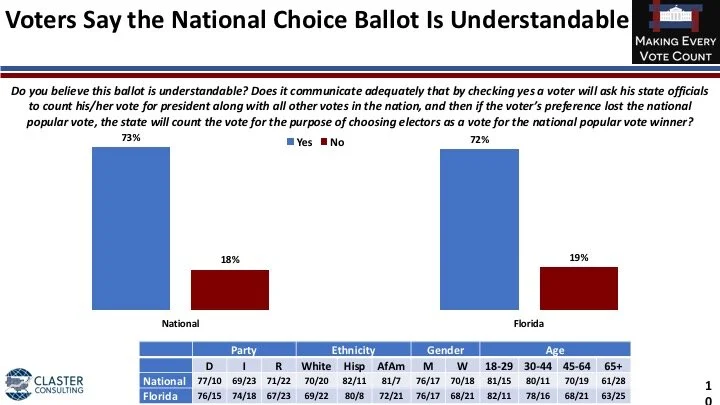 Voters Say the National Choice Ballot Is Understandable

MAKING EVERY VOTE COUNT

Do you believe this ballot is understandable? Does it communicate adequately that by checking yes a voter will ask his state officials to count his/her vote for president along with all other votes in the nation, and then if the voter's preference lost the national popular vote, the state will count the vote for the purpose of choosing electors as a vote for the national popular vote winner?

Yes No

73%
18%
National

72%
19%
Florida

| | Party | | | Ethnicity | | | Gender | | Age | | | |
|---|---|---|---|---|---|---|---|---|---|---|---|---|
| | D | I | R | White | Hisp | AfAm | M | W | 18-29 | 30-44 | 45-64 | 65+ |
| National | 77/10 | 69/23 | 71/22 | 70/20 | 82/11 | 81/7 | 76/17 | 70/18 | 81/15 | 80/11 | 70/19 | 61/28 |
| Florida | 76/15 | 74/18 | 67/23 | 69/22 | 80/8 | 72/21 | 76/17 | 68/21 | 82/11 | 78/16 | 68/21 | 63/25 |

CLASTER CONSULTING

10